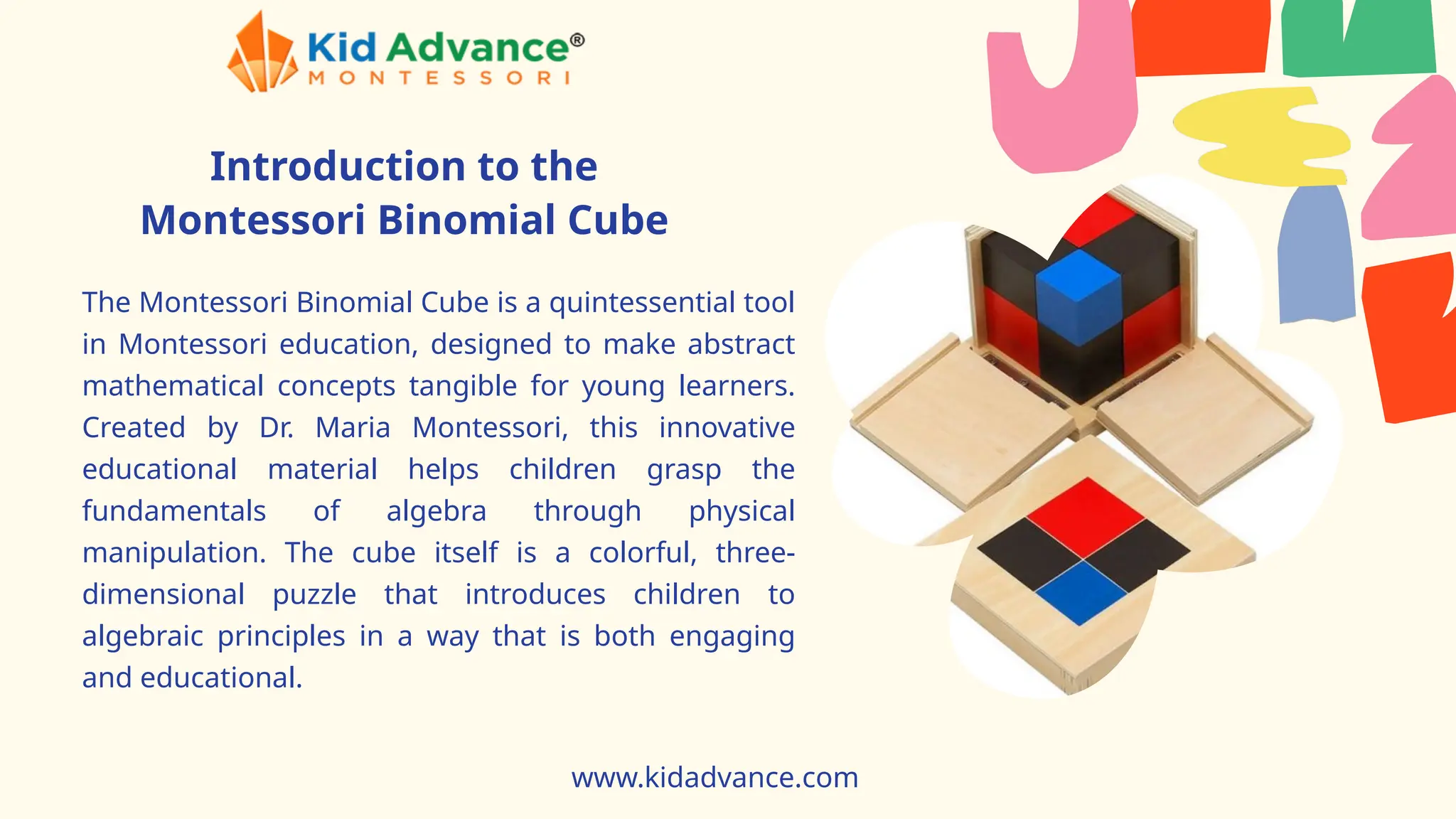 Kid Advance®
MONTESSORI

Introduction to the
Montessori Binomial Cube

The Montessori Binomial Cube is a quintessential tool in Montessori education, designed to make abstract mathematical concepts tangible for young learners. Created by Dr. Maria Montessori, this innovative educational material helps children grasp the fundamentals of algebra through physical manipulation. The cube itself is a colorful, three-dimensional puzzle that introduces children to algebraic principles in a way that is both engaging and educational.

www.kidadvance.com